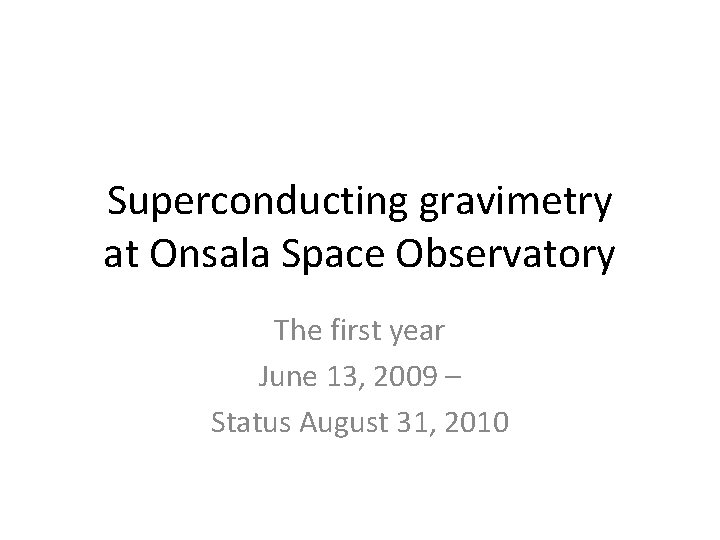 Superconducting gravimetry at Onsala Space Observatory

The first year
June 13, 2009 –
Status August 31, 2010